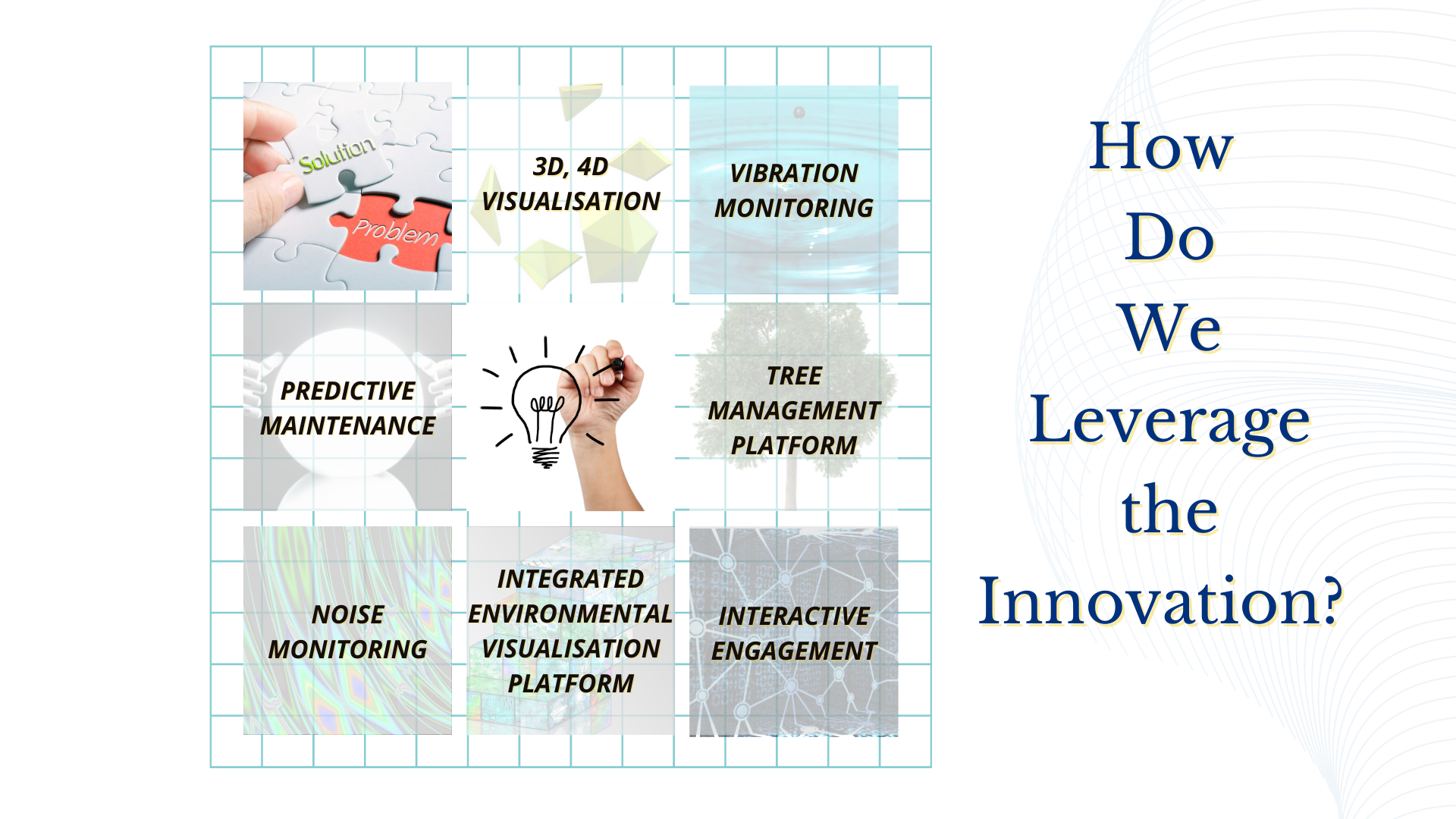 Solution

Problem

3D, 4D VISUALISATION

VIBRATION MONITORING

PREDICTIVE MAINTENANCE

TREE MANAGEMENT PLATFORM

NOISE MONITORING

INTEGRATED ENVIRONMENTAL VISUALISATION PLATFORM

INTERACTIVE ENGAGEMENT

How Do We Leverage the Innovation?